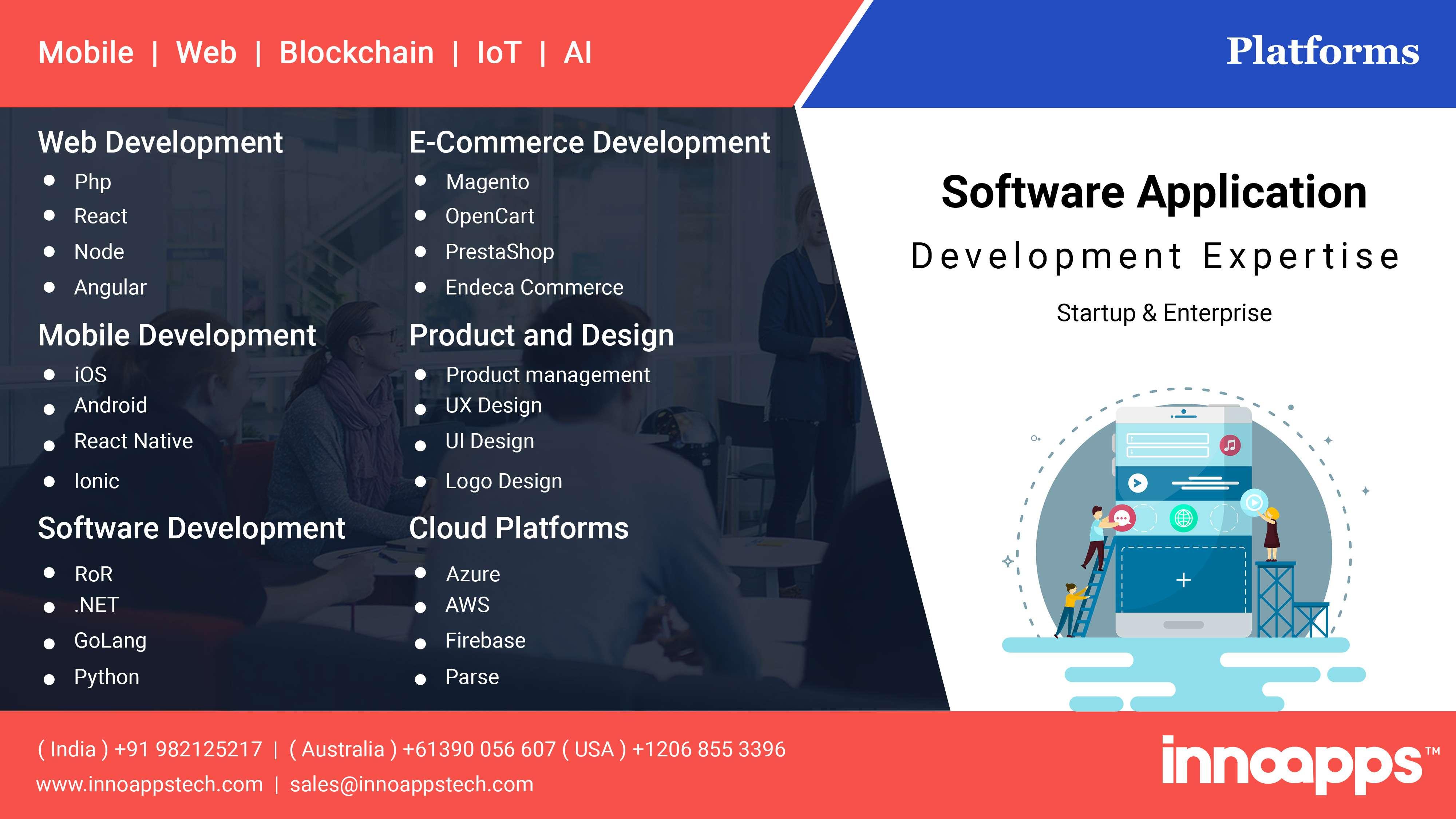 Mobile | Web | Blockchain | IoT | AI

Platforms

Web Development
- Php
- React
- Node
- Angular

Mobile Development
- iOS
- Android
- React Native
- Ionic

Software Development
- RoR
- .NET
- GoLang
- Python

E-Commerce Development
- Magento
- OpenCart
- PrestaShop
- Endeca Commerce

Product and Design
- Product management
- UX Design
- UI Design
- Logo Design

Cloud Platforms
- Azure
- AWS
- Firebase
- Parse

Software Application
Development Expertise
Startup & Enterprise

( India ) +91 982125217 | ( Australia ) +61390 056 607 ( USA ) +1206 855 3396
www.innoappstech.com | sales@innoappstech.com

innoapps™